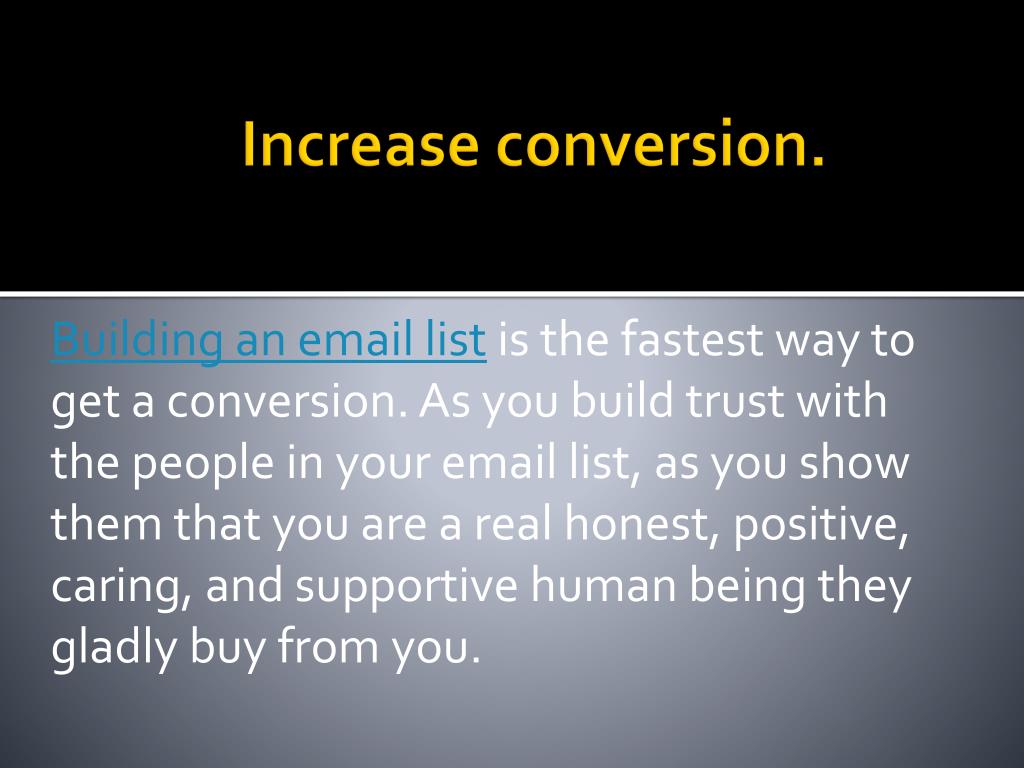 Increase conversion.

Building an email list is the fastest way to get a conversion. As you build trust with the people in your email list, as you show them that you are a real honest, positive, caring, and supportive human being they gladly buy from you.